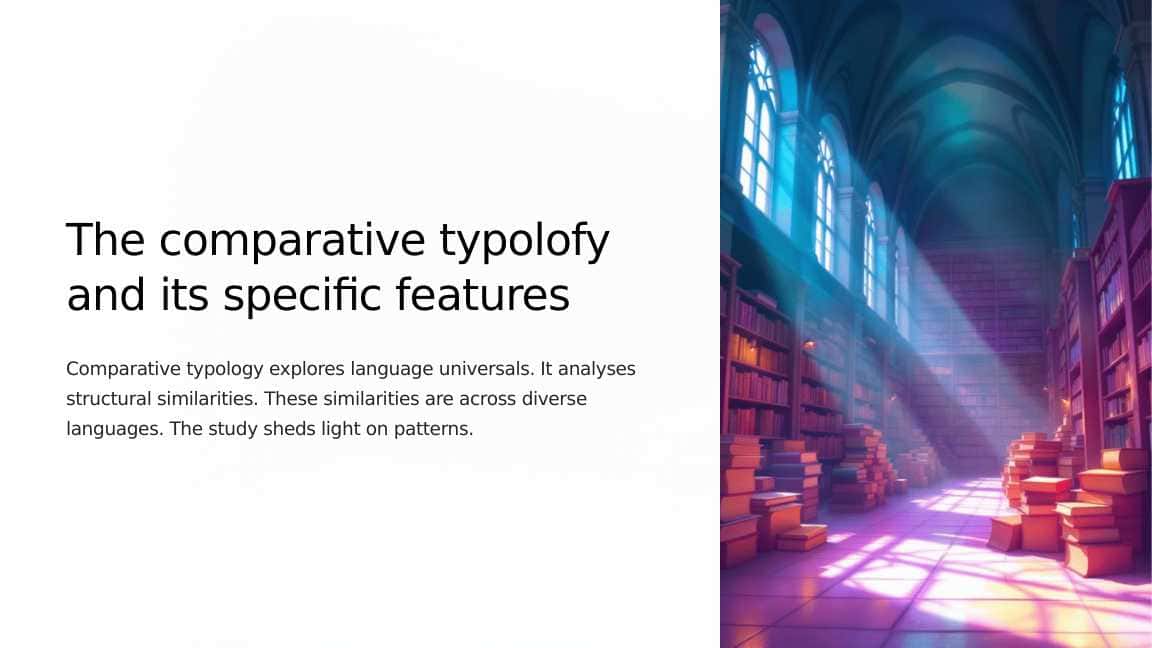 The comparative typolofy and its specific features

Comparative typology explores language universals. It analyses structural similarities. These similarities are across diverse languages. The study sheds light on patterns.